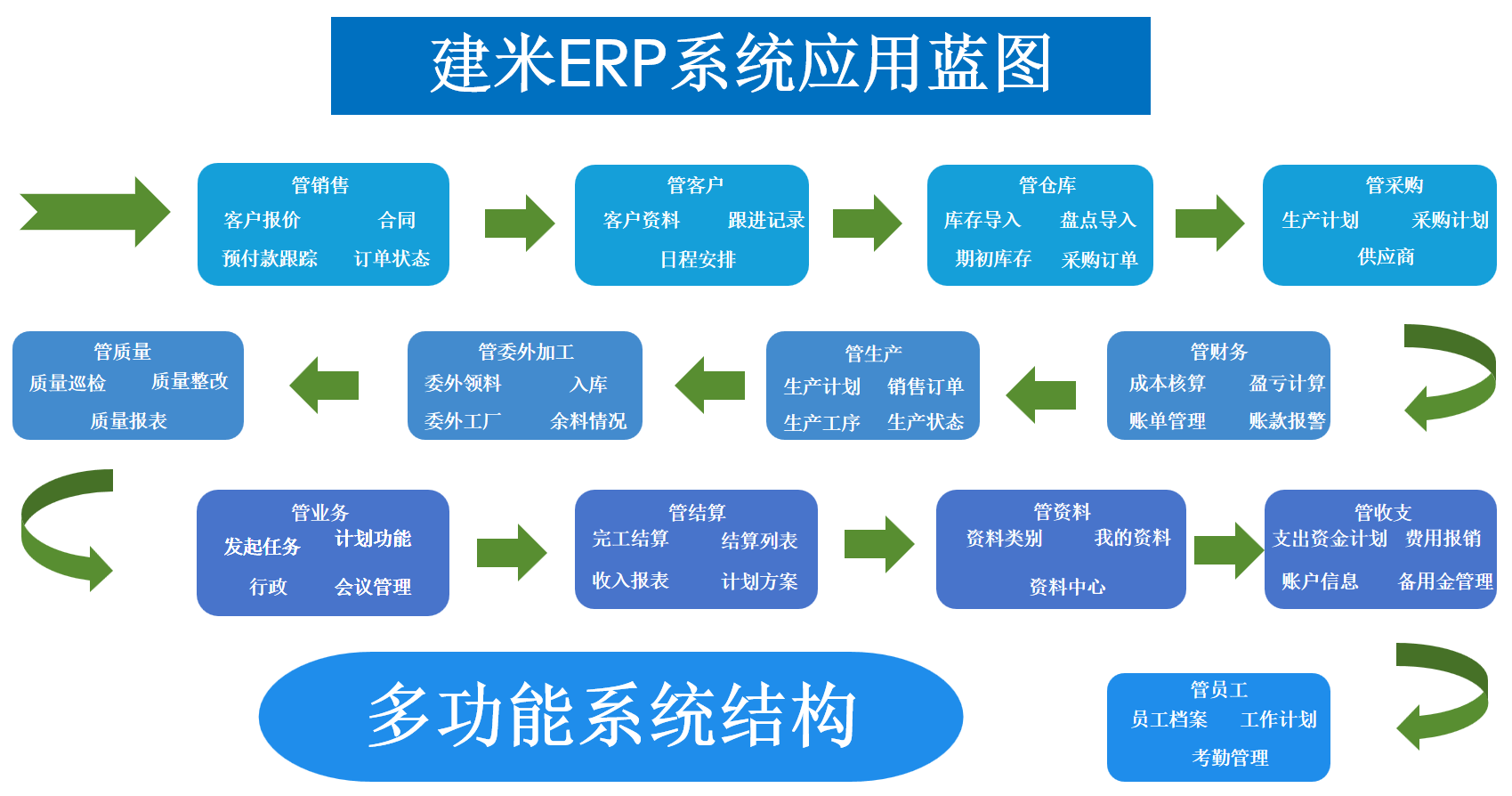 建米ERP系统应用蓝图

管销售
客户报价 合同
预付款跟踪 订单状态

管客户
客户资料 跟进记录
日程安排

管仓库
库存导入 盘点导入
期初库存 采购订单

管采购
生产计划 采购计划
供应商

管财务
成本核算 盈亏计算
账单管理 账款报警

管生产
生产计划 销售订单
生产工序 生产状态

管委外加工
委外领料 入库
委外工厂 余料情况

管质量
质量巡检 质量整改
质量报表

管业务
发起任务 计划功能
行政 会议管理

管结算
完工结算 结算列表
收入报表 计划方案

管资料
资料类别 我的资料
资料中心

管收支
支出资金计划 费用报销
账户信息 备用金管理

管员工
员工档案 工作计划
考勤管理

多功能系统结构